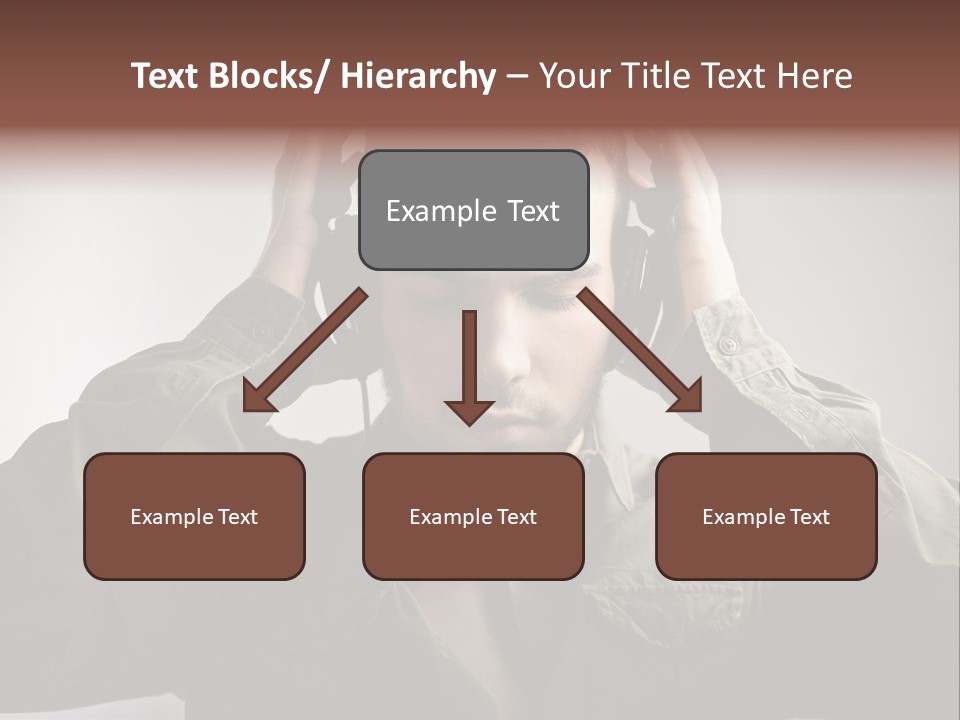 Text Blocks/ Hierarchy – Your Title Text Here

Example Text

Example Text

Example Text

Example Text